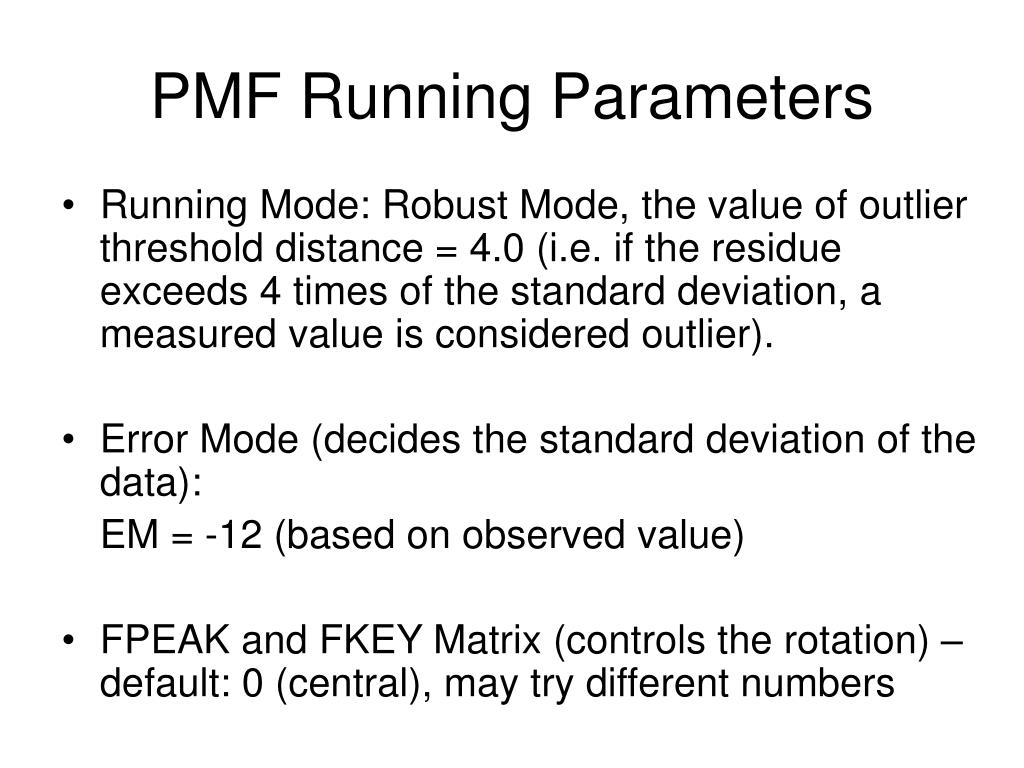 PMF Running Parameters

• Running Mode: Robust Mode, the value of outlier threshold distance = 4.0 (i.e. if the residue exceeds 4 times of the standard deviation, a measured value is considered outlier).

• Error Mode (decides the standard deviation of the data):

EM = -12 (based on observed value)

• FPEAK and FKEY Matrix (controls the rotation) – default: 0 (central), may try different numbers